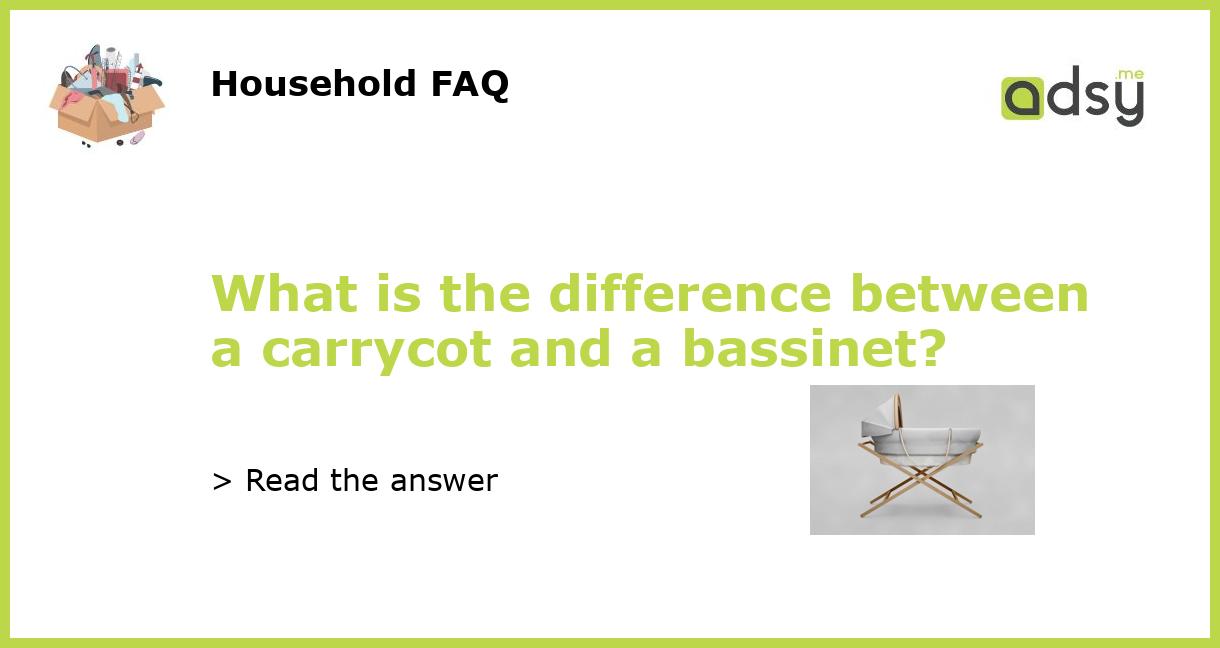 Household FAQ

adsy.me

What is the difference between a carrycot and a bassinet?

> Read the answer